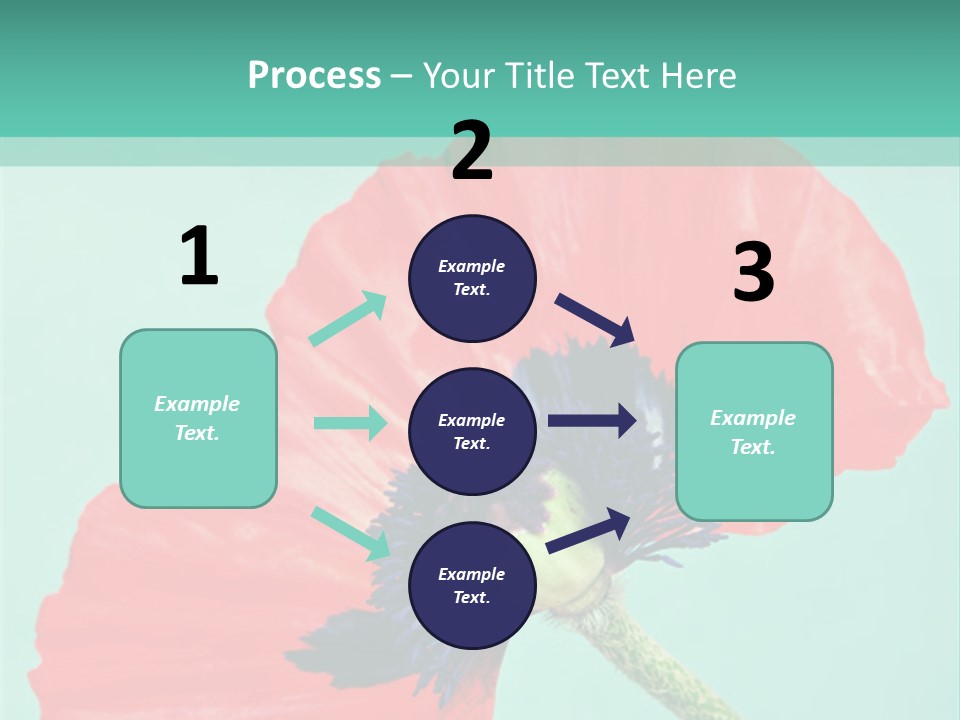 Process – Your Title Text Here

1

Example Text.

2

Example Text.

Example Text.

Example Text.

3

Example Text.